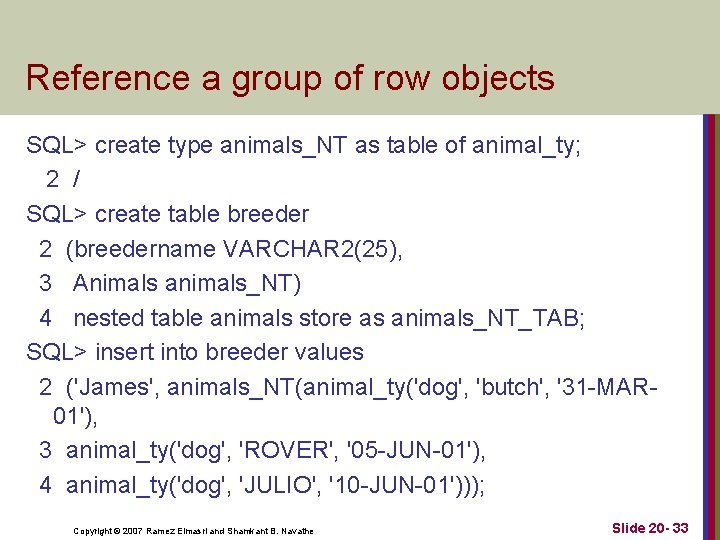 Reference a group of row objects

SQL> create type animals_NT as table of animal_ty;
2 /
SQL> create table breeder
2 (breedername VARCHAR2(25),
3 Animals animals_NT)
4 nested table animals store as animals_NT_TAB;
SQL> insert into breeder values
2 ('James', animals_NT(animal_ty('dog', 'butch', '31-MAR-01'),
3 animal_ty('dog', 'ROVER', '05-JUN-01'),
4 animal_ty('dog', 'JULIO', '10-JUN-01')));

Copyright © 2007 Ramez Elmasri and Shamkant B. Navathe

Slide 20- 33